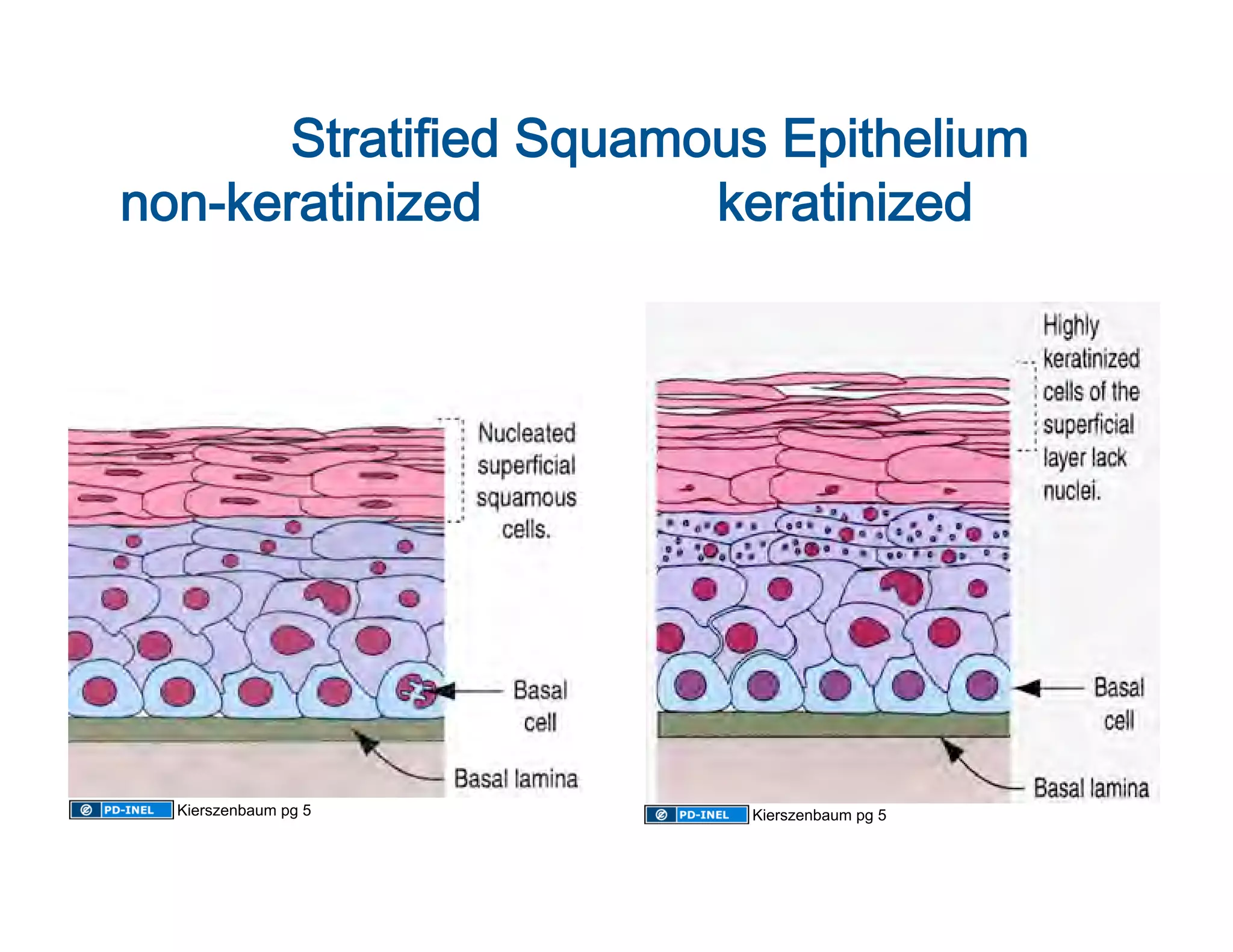 Stratified Squamous Epithelium

non-keratinized

keratinized

Nucleated superficial squamous cells.

Basal cell

Basal lamina

PD-INEL Kierszenbaum pg 5

Highly keratinized cells of the superficial layer lack nuclei.

Basal cell

Basal lamina

PD-INEL Kierszenbaum pg 5